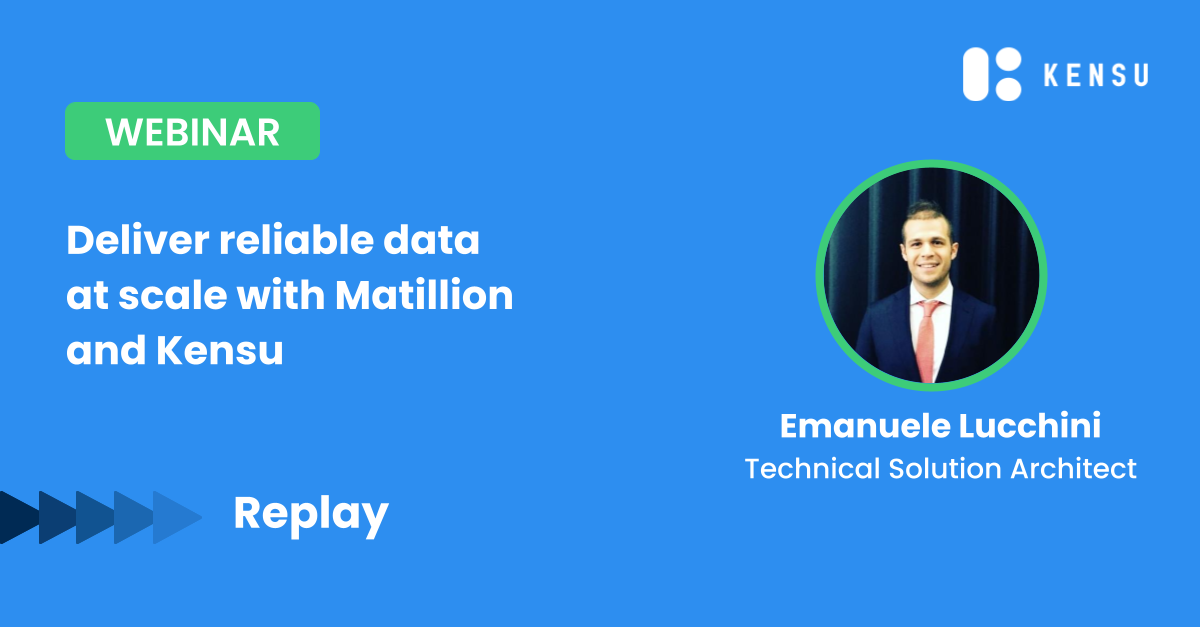 KENSU

WEBINAR

Deliver reliable data at scale with Matillion and Kensu

Emanuele Lucchini
Technical Solution Architect

Replay